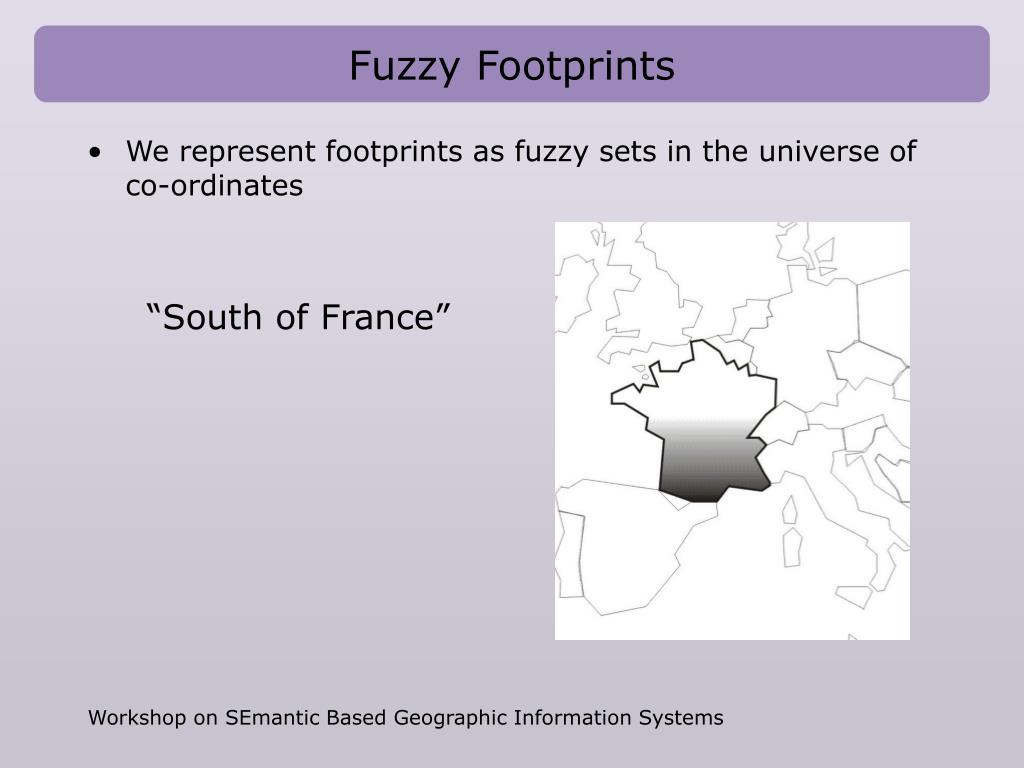 Fuzzy Footprints

• We represent footprints as fuzzy sets in the universe of co-ordinates

“South of France”

Workshop on SEmantic Based Geographic Information Systems